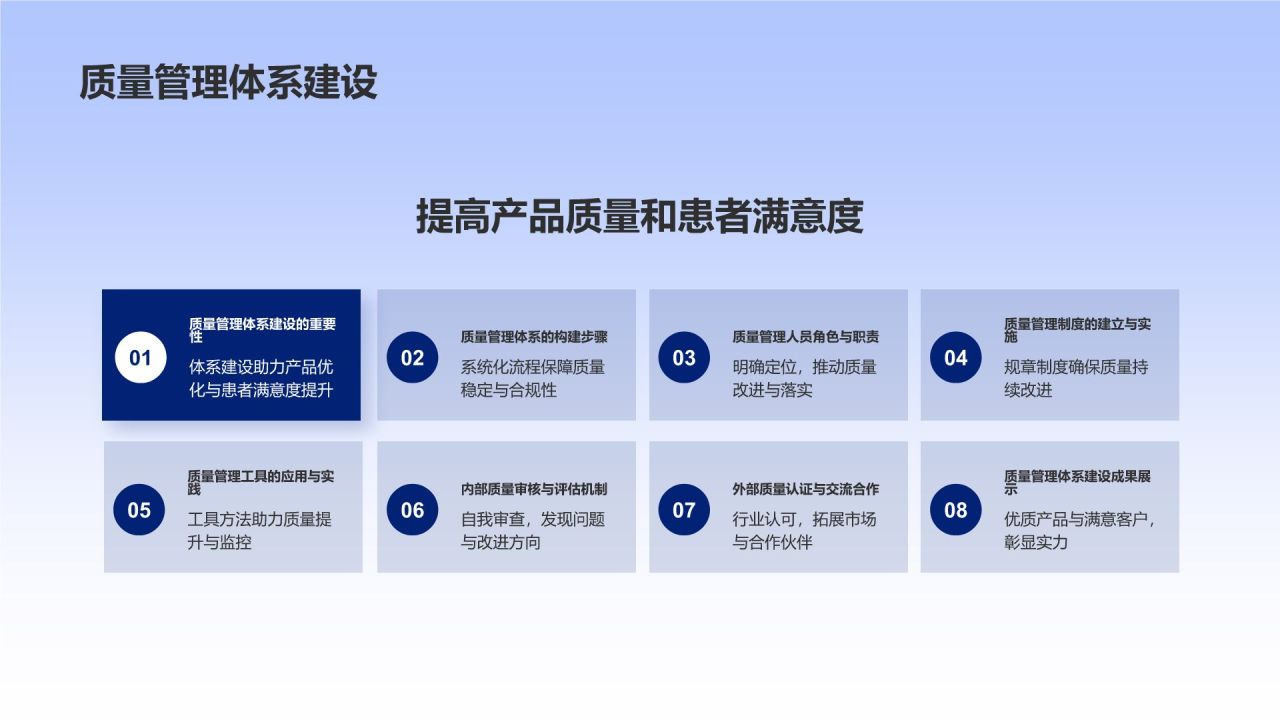 质量管理体系建设

提高产品质量和患者满意度

01
质量管理体系建设的重要性
体系建设助力产品优化与患者满意度提升

02
质量管理体系的构建步骤
系统化流程保障质量稳定与合规性

03
质量管理人员角色与职责
明确定位，推动质量改进与落实

04
质量管理制度的建立与实施
规章制度确保质量持续改进

05
质量管理工具的应用与实践
工具方法助力质量提升与监控

06
内部质量审核与评估机制
自我审查，发现问题与改进方向

07
外部质量认证与交流合作
行业认可，拓展市场与合作伙伴

08
质量管理体系建设成果展示
优质产品与满意客户，彰显实力